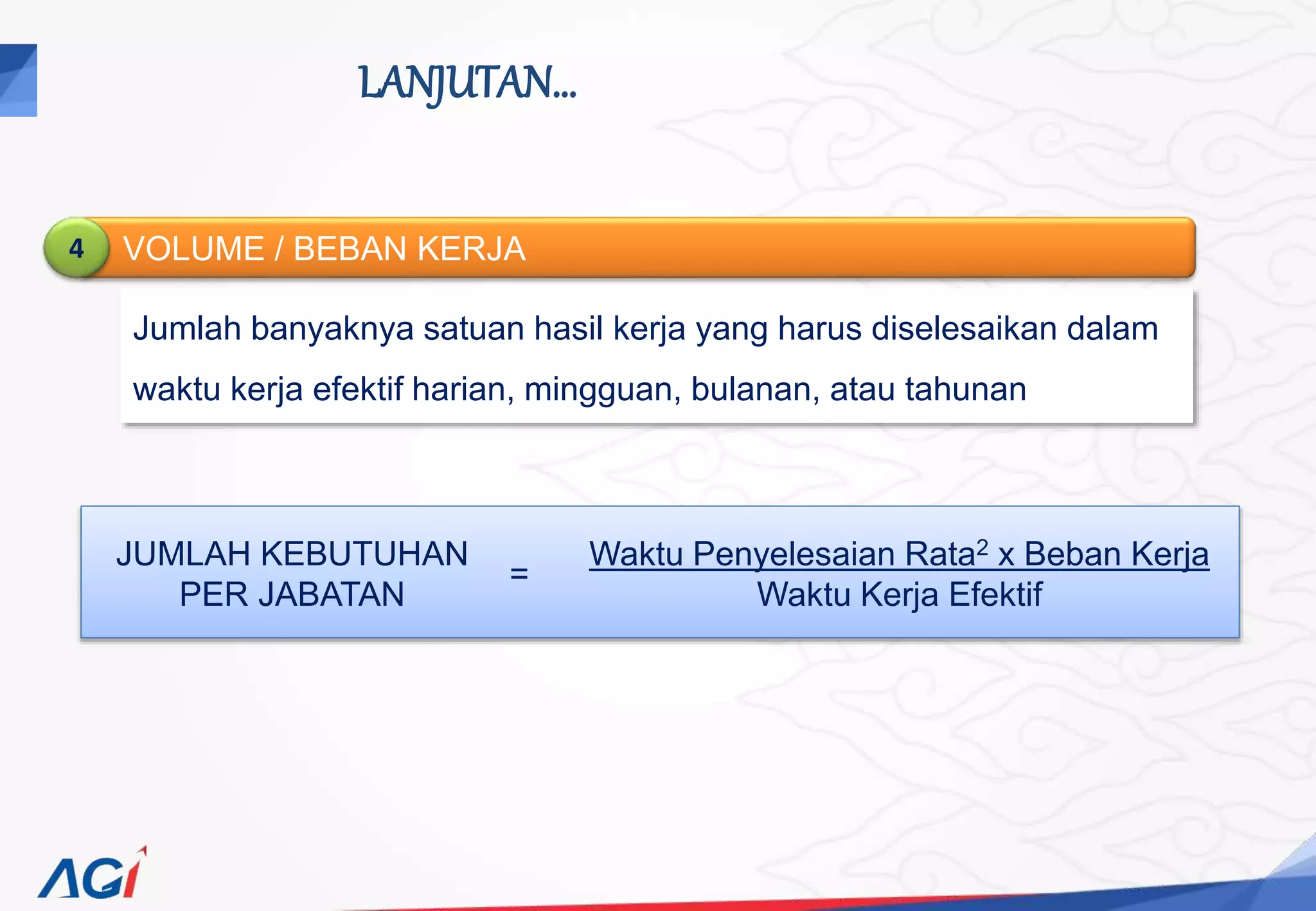 LANJUTAN...

4 VOLUME / BEBAN KERJA

Jumlah banyaknya satuan hasil kerja yang harus diselesaikan dalam waktu kerja efektif harian, mingguan, bulanan, atau tahunan

JUMLAH KEBUTUHAN PER JABATAN = $\frac{\text{Waktu Penyelesaian Rata}^2 \text{ x Beban Kerja}}{\text{Waktu Kerja Efektif}}$

AGI